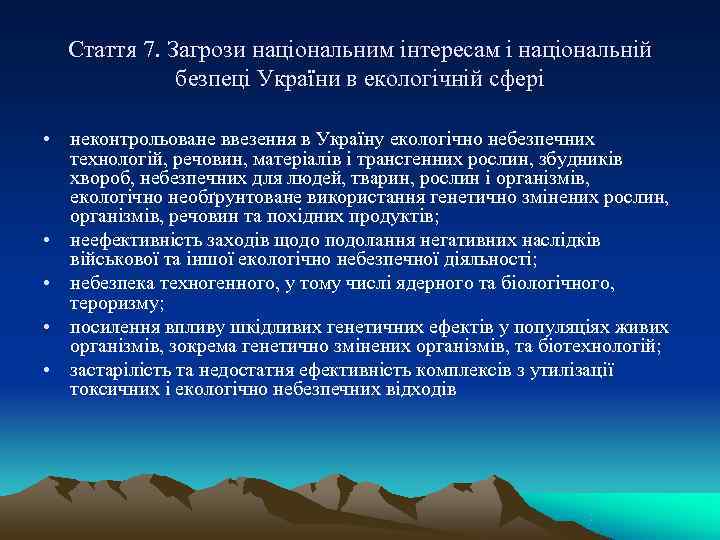 Стаття 7. Загрози національним інтересам і національній безпеці України в екологічній сфері

• неконтрольоване ввезення в Україну екологічно небезпечних технологій, речовин, матеріалів і трансгенних рослин, збудників хвороб, небезпечних для людей, тварин, рослин і організмів, екологічно необґрунтоване використання генетично змінених рослин, організмів, речовин та похідних продуктів;
• неефективність заходів щодо подолання негативних наслідків військової та іншої екологічно небезпечної діяльності;
• небезпека техногенного, у тому числі ядерного та біологічного, тероризму;
• посилення впливу шкідливих генетичних ефектів у популяціях живих організмів, зокрема генетично змінених організмів, та біотехнологій;
• застарілість та недостатня ефективність комплексів з утилізації токсичних і екологічно небезпечних відходів